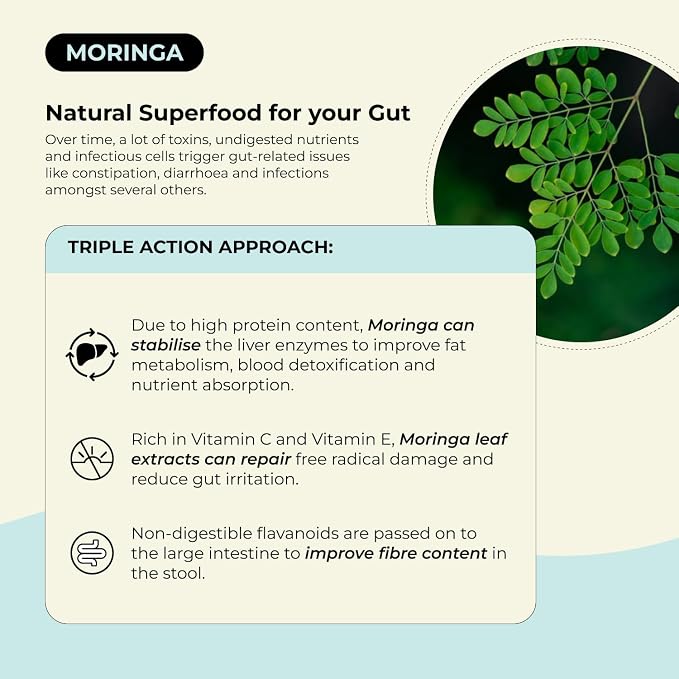 MORINGA

Natural Superfood for your Gut

Over time, a lot of toxins, undigested nutrients and infectious cells trigger gut-related issues like constipation, diarrhoea and infections amongst several others.

TRIPLE ACTION APPROACH:

Due to high protein content, Moringa can stabilise the liver enzymes to improve fat metabolism, blood detoxification and nutrient absorption.

Rich in Vitamin C and Vitamin E, Moringa leaf extracts can repair free radical damage and reduce gut irritation.

Non-digestible flavanoids are passed on to the large intestine to improve fibre content in the stool.